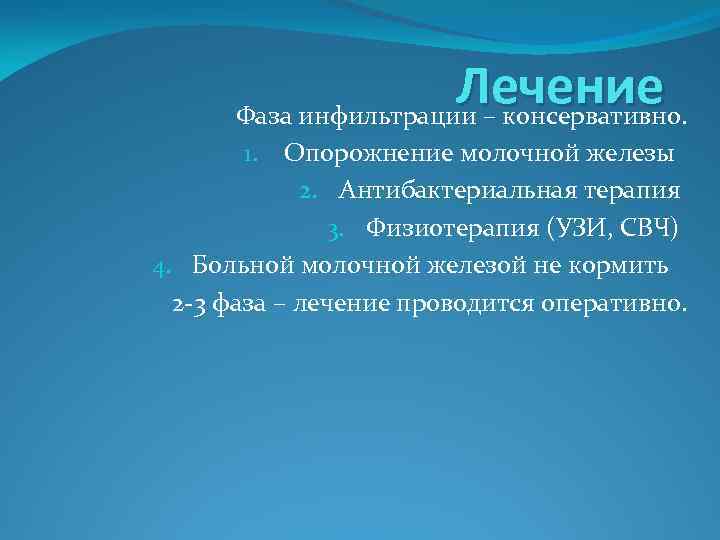 Лечение

Фаза инфильтрации – консервативно.

1. Опорожнение молочной железы
2. Антибактериальная терапия
3. Физиотерапия (УЗИ, СВЧ)
4. Больной молочной железой не кормить

2-3 фаза – лечение проводится оперативно.